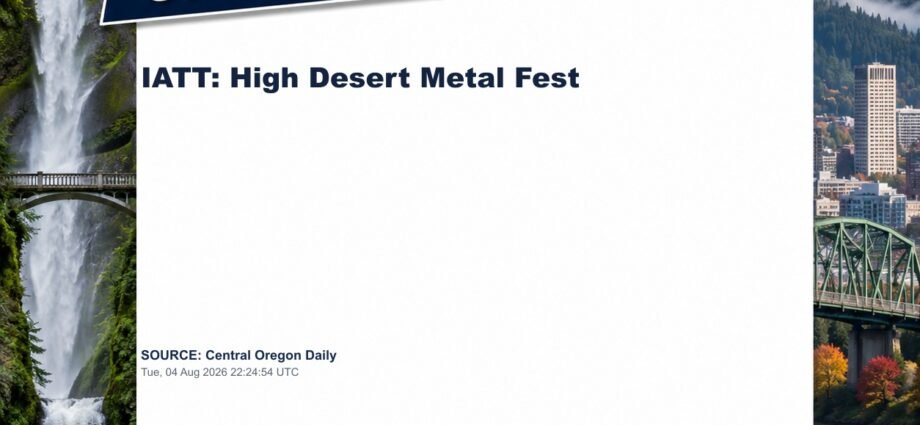 IATT: High Desert Metal Fest

SOURCE: Central Oregon Daily
Tue, 04 Aug 2026 22:24:54 UTC